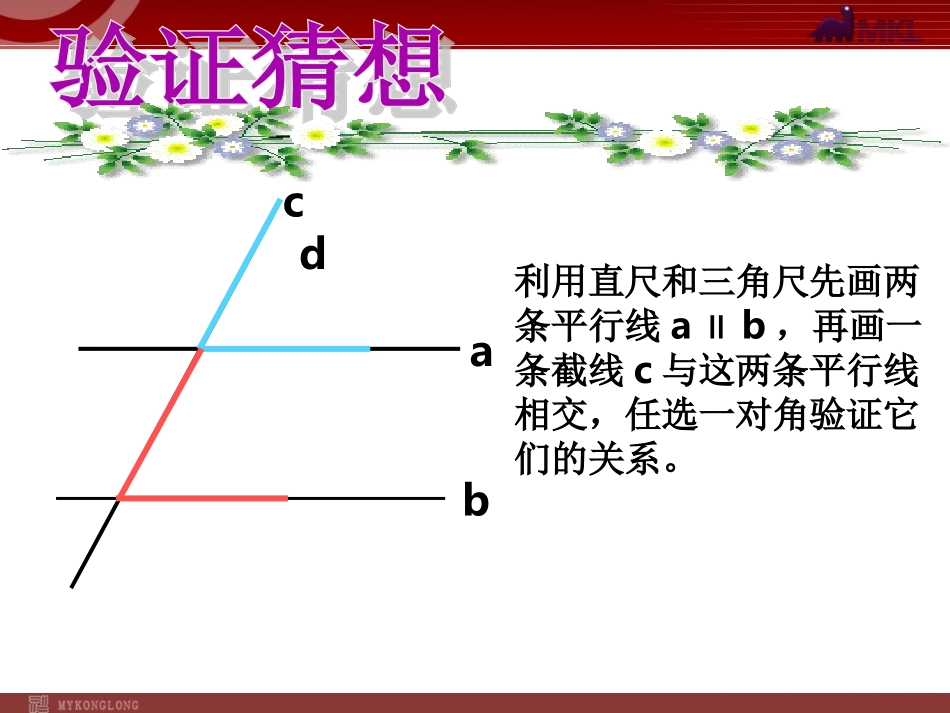 MKL

验证猜想

c

d

a

b

利用直尺和三角尺先画两条平行线 a ∥ b ，再画一条截线 c 与这两条平行线相交，任选一对角验证它们的关系。

MYKONGLONG